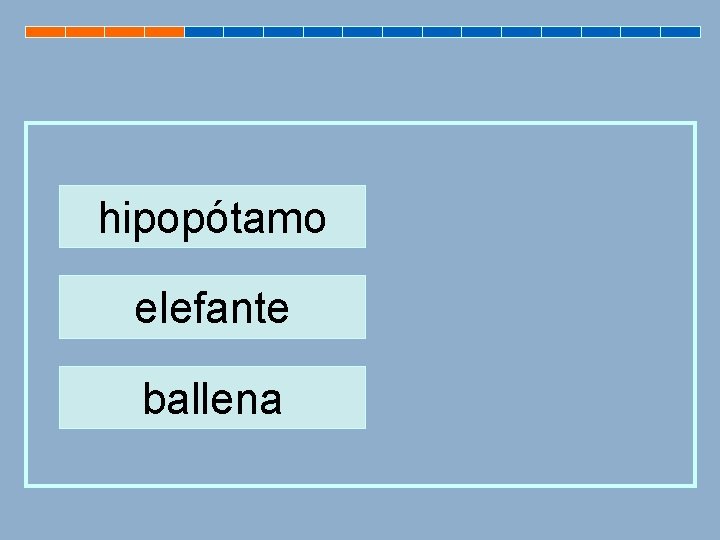 hipopótamo

elefante

ballena